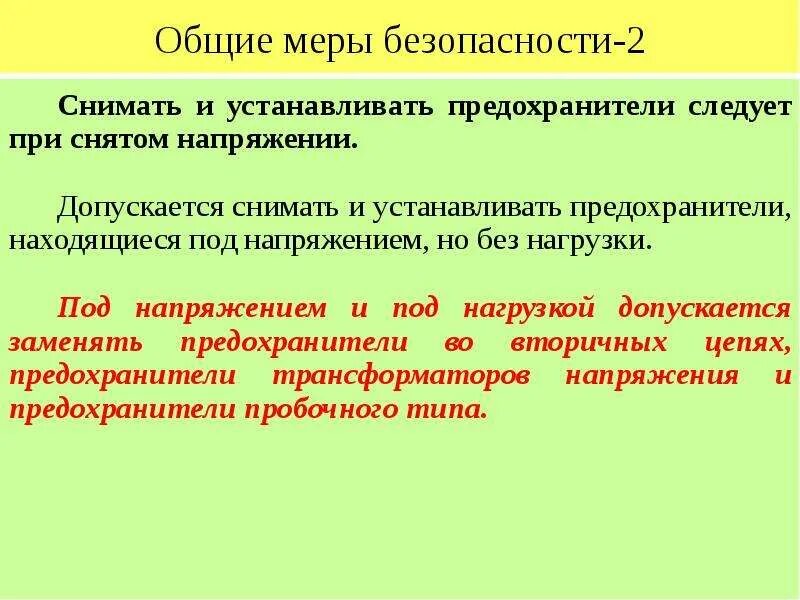 Общие меры безопасности-2

Снимать и устанавливать предохранители следует при снятом напряжении.

Допускается снимать и устанавливать предохранители, находящиеся под напряжением, но без нагрузки.

Под напряжением и под нагрузкой допускается заменять предохранители во вторичных цепях, предохранители трансформаторов напряжения и предохранители пробочного типа.